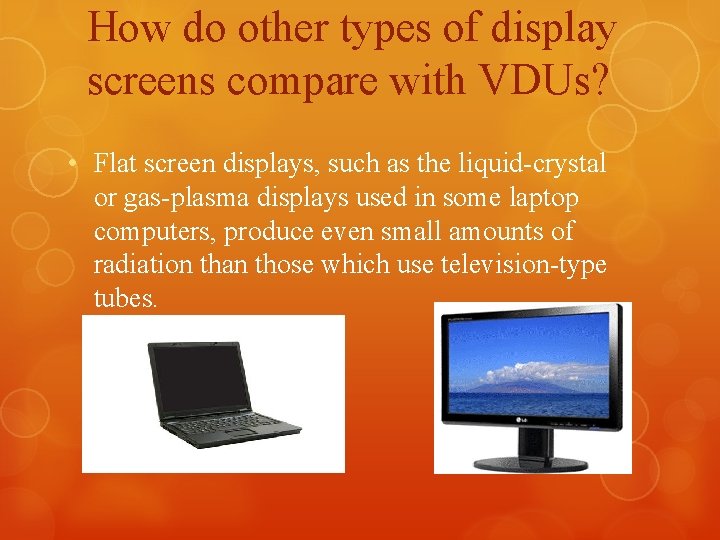 How do other types of display screens compare with VDUs?

• Flat screen displays, such as the liquid-crystal or gas-plasma displays used in some laptop computers, produce even small amounts of radiation than those which use television-type tubes.

LG